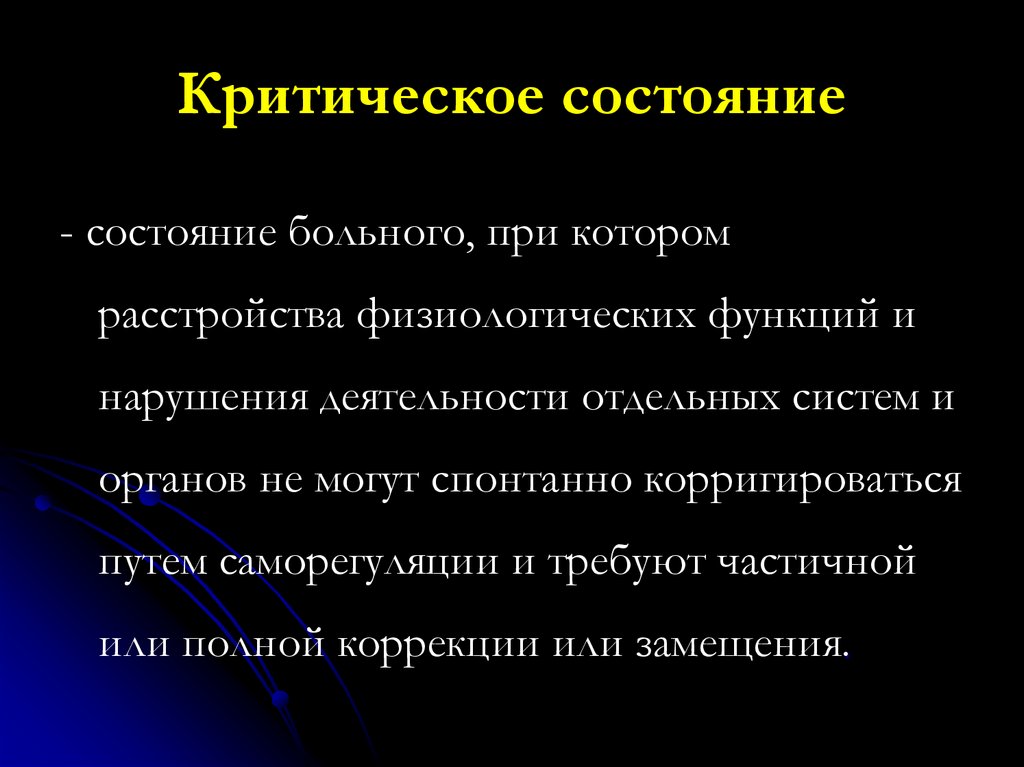 Критическое состояние

- состояние больного, при котором расстройства физиологических функций и нарушения деятельности отдельных систем и органов не могут спонтанно корригироваться путем саморегуляции и требуют частичной или полной коррекции или замещения.